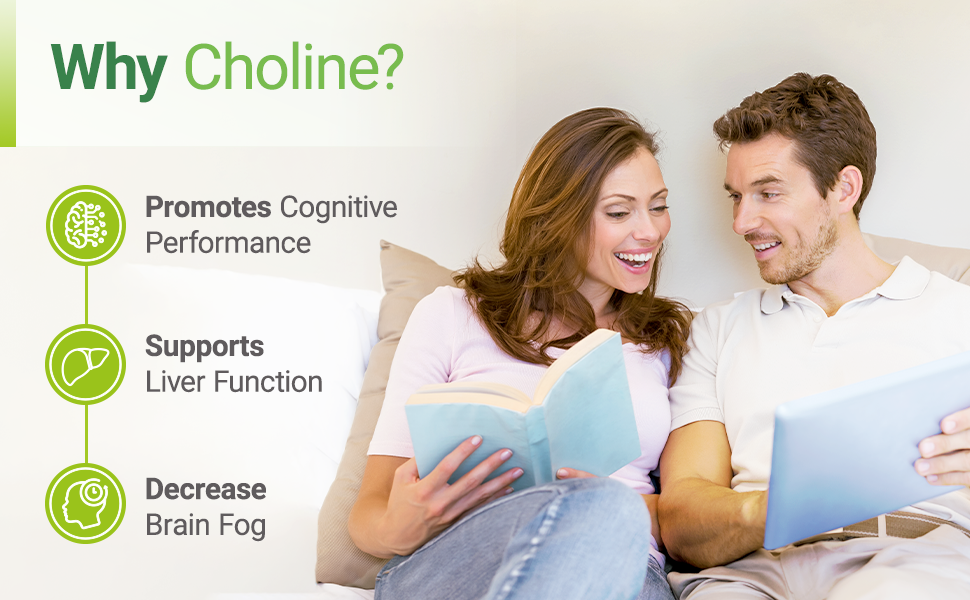 Why Choline?

Promotes Cognitive Performance

Supports Liver Function

Decrease Brain Fog